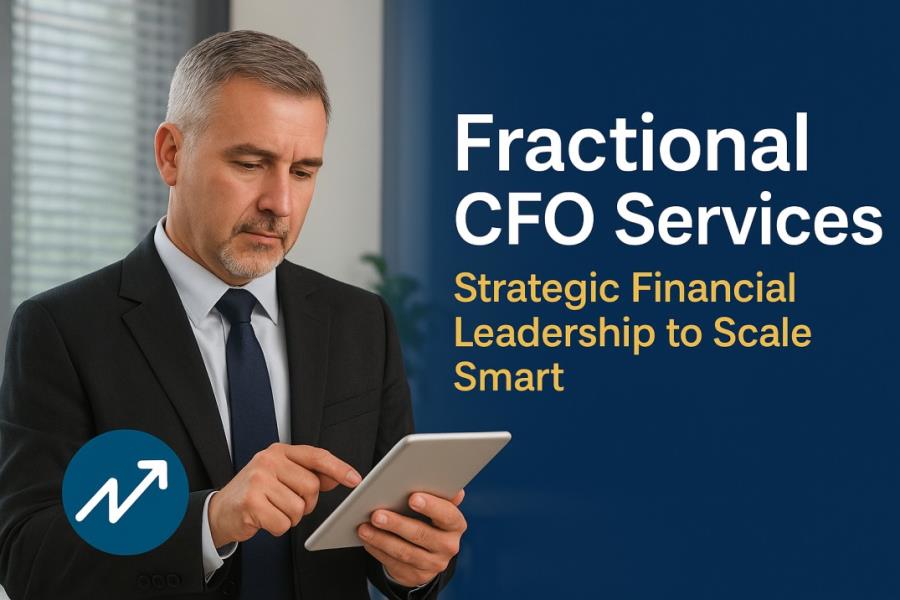 Fractional CFO Services

Strategic Financial Leadership to Scale Smart